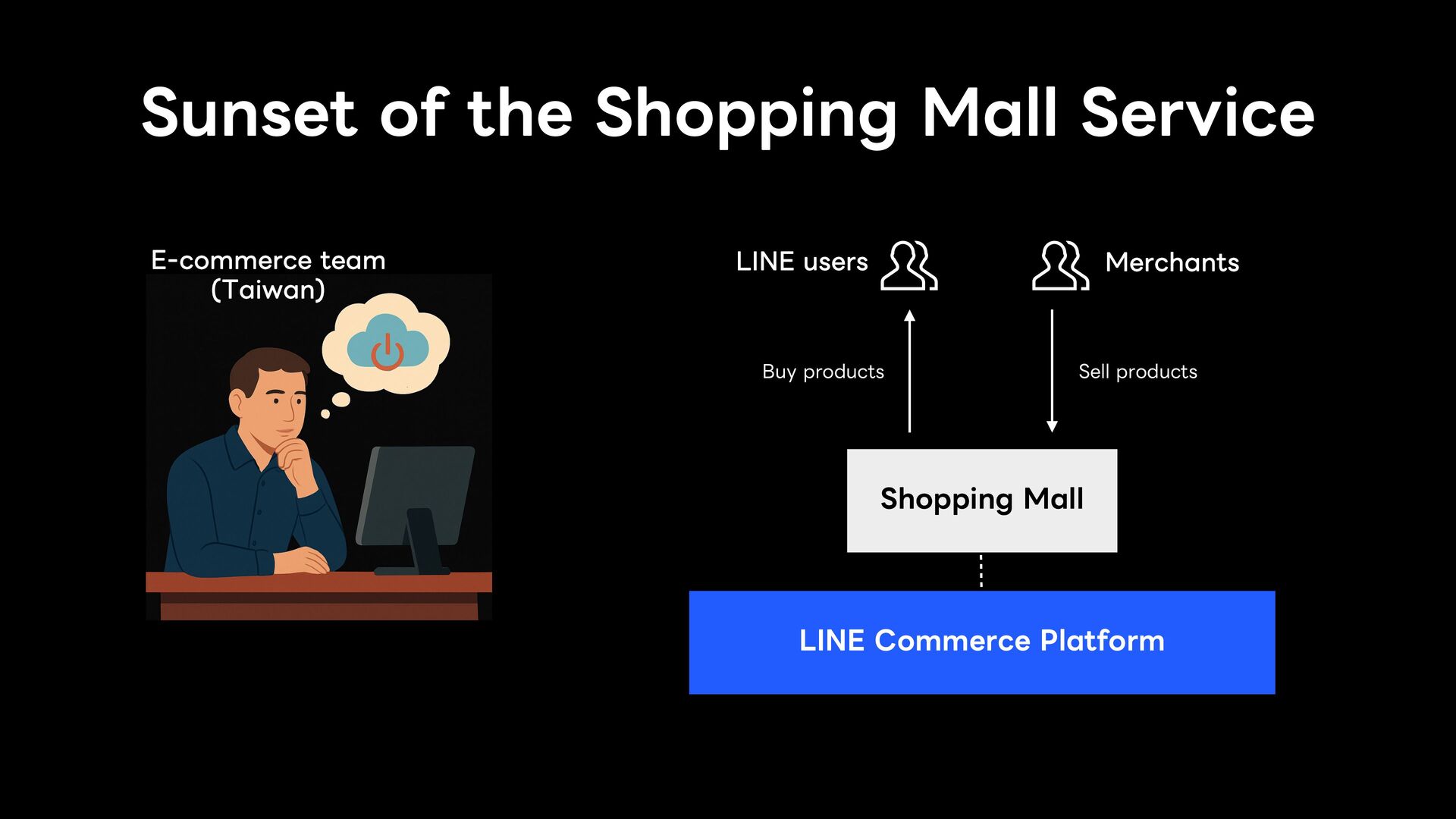 Sunset of the Shopping Mall Service

E-commerce team
(Taiwan)

LINE users

Merchants

Buy products

Sell products

Shopping Mall

LINE Commerce Platform